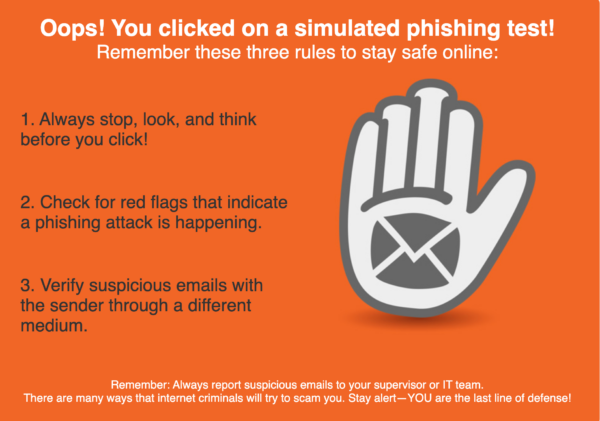 Oops! You clicked on a simulated phishing test!
Remember these three rules to stay safe online:

1. Always stop, look, and think before you click!

2. Check for red flags that indicate a phishing attack is happening.

3. Verify suspicious emails with the sender through a different medium.

Remember: Always report suspicious emails to your supervisor or IT team.
There are many ways that internet criminals will try to scam you. Stay alert—YOU are the last line of defense!